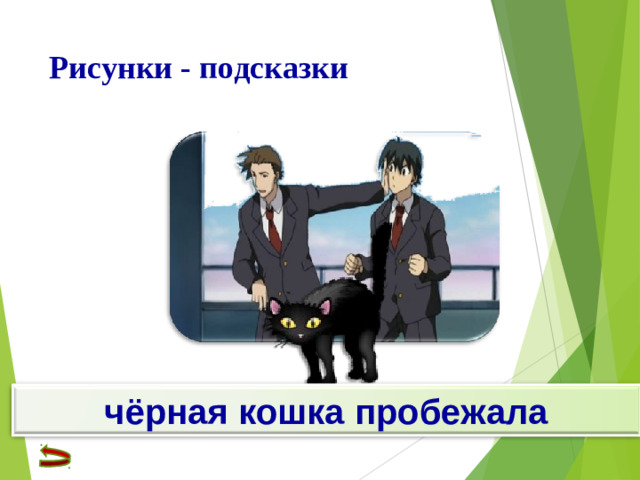 Рисунки - подсказки

чёрная кошка пробежала